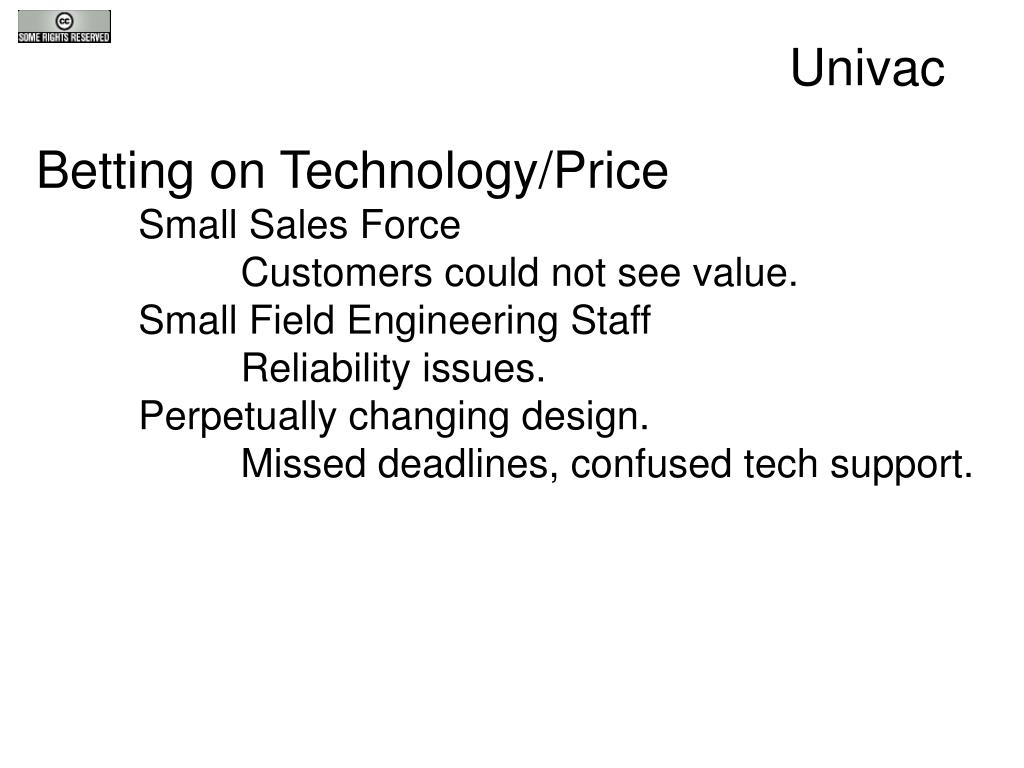 cc
SOME RIGHTS RESERVED

Univac

Betting on Technology/Price

Small Sales Force

Customers could not see value.

Small Field Engineering Staff

Reliability issues.

Perpetually changing design.

Missed deadlines, confused tech support.